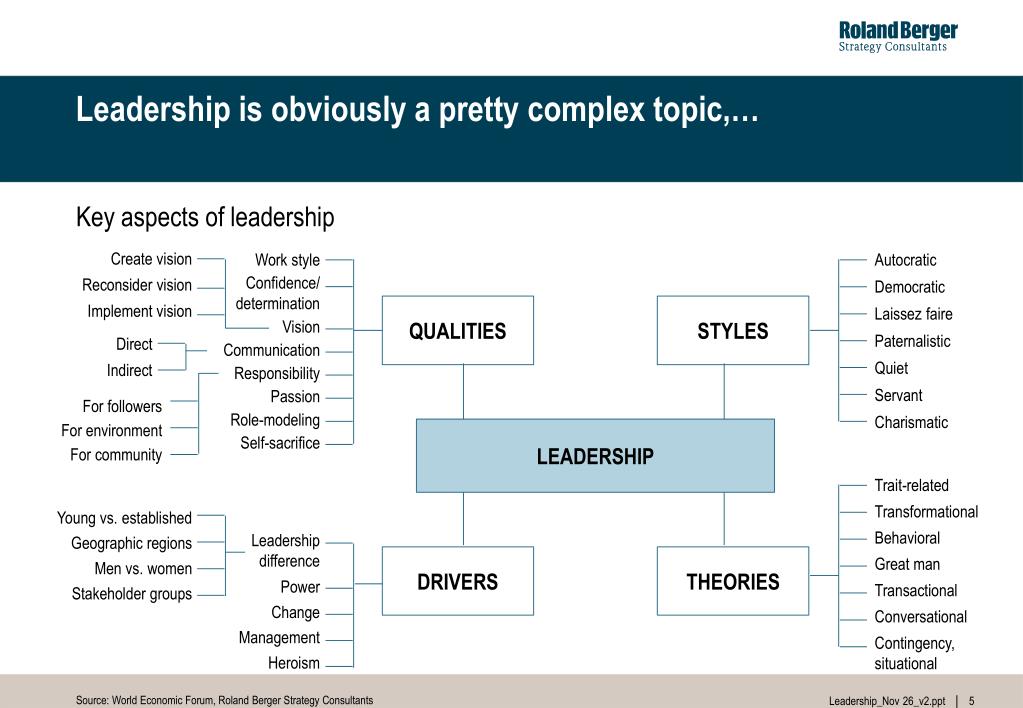 Roland Berger
Strategy Consultants

Leadership is obviously a pretty complex topic,…

Key aspects of leadership

Create vision
Reconsider vision
Implement vision
Direct
Indirect
For followers
For environment
For community

Work style
Confidence/ determination
Vision
Communication
Responsibility
Passion
Role-modeling
Self-sacrifice

QUALITIES

STYLES

Autocratic
Democratic
Laissez faire
Paternalistic
Quiet
Servant
Charismatic

LEADERSHIP

Young vs. established
Geographic regions
Men vs. women
Stakeholder groups

Leadership difference
Power
Change
Management
Heroism

DRIVERS

THEORIES

Trait-related
Transformational
Behavioral
Great man
Transactional
Conversational
Contingency, situational

Source: World Economic Forum, Roland Berger Strategy Consultants

Leadership_Nov 26_v2.ppt | 5